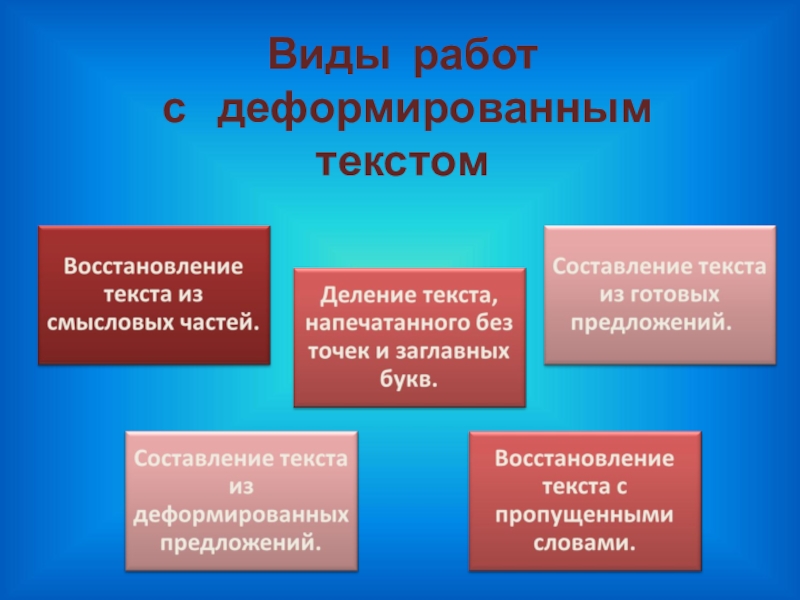 Виды работ
с деформированным текстом

Восстановление текста из смысловых частей.

Деление текста, напечатанного без точек и заглавных букв.

Составление текста из готовых предложений.

Составление текста из деформированных предложений.

Восстановление текста с пропущенными словами.